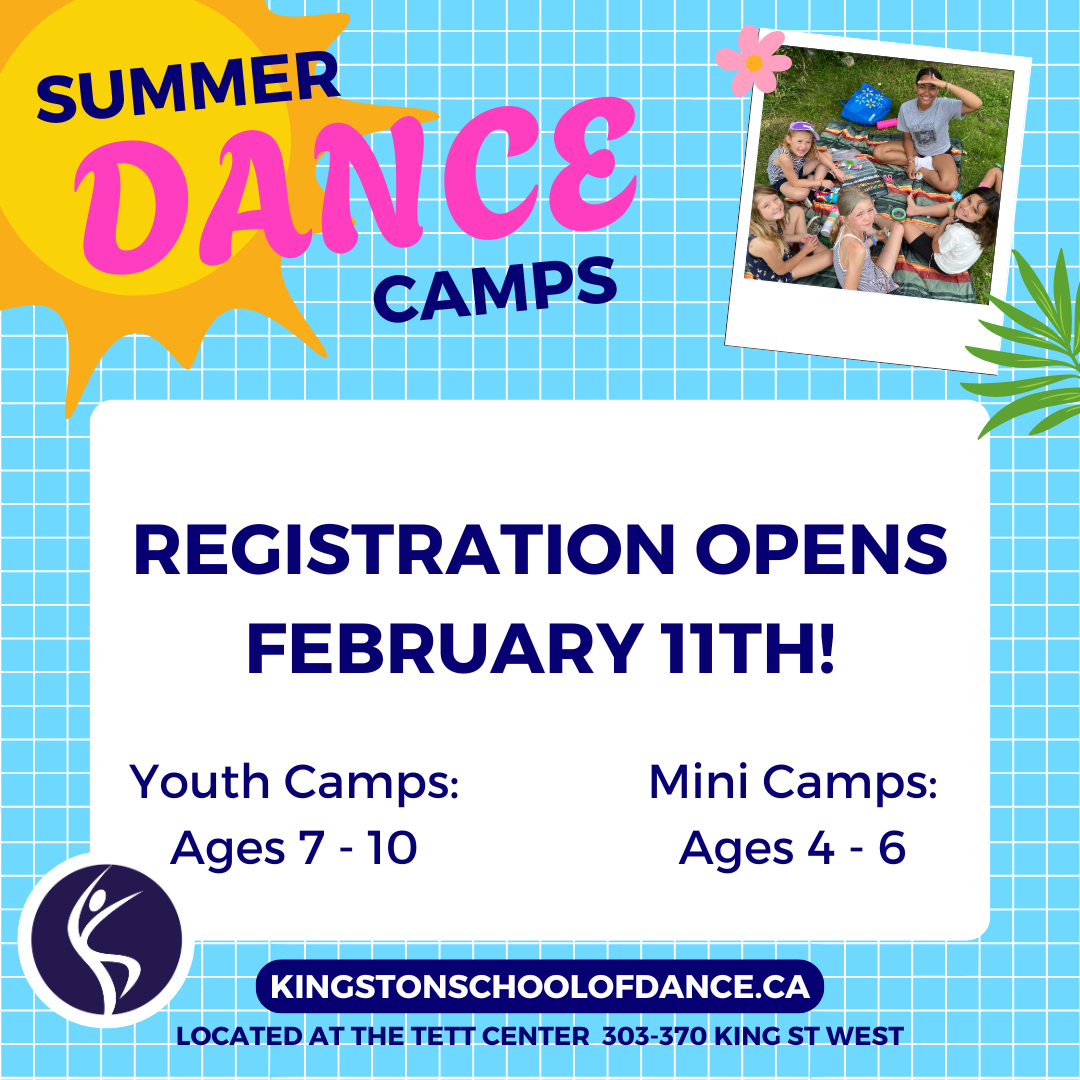 SUMMER
DANCE
CAMPS

REGISTRATION OPENS FEBRUARY 11TH!

Youth Camps:
Ages 7 - 10

Mini Camps:
Ages 4 - 6

KINGSTONSCHOOLOFDANCE.CA
LOCATED AT THE TETT CENTER 303-370 KING ST WEST